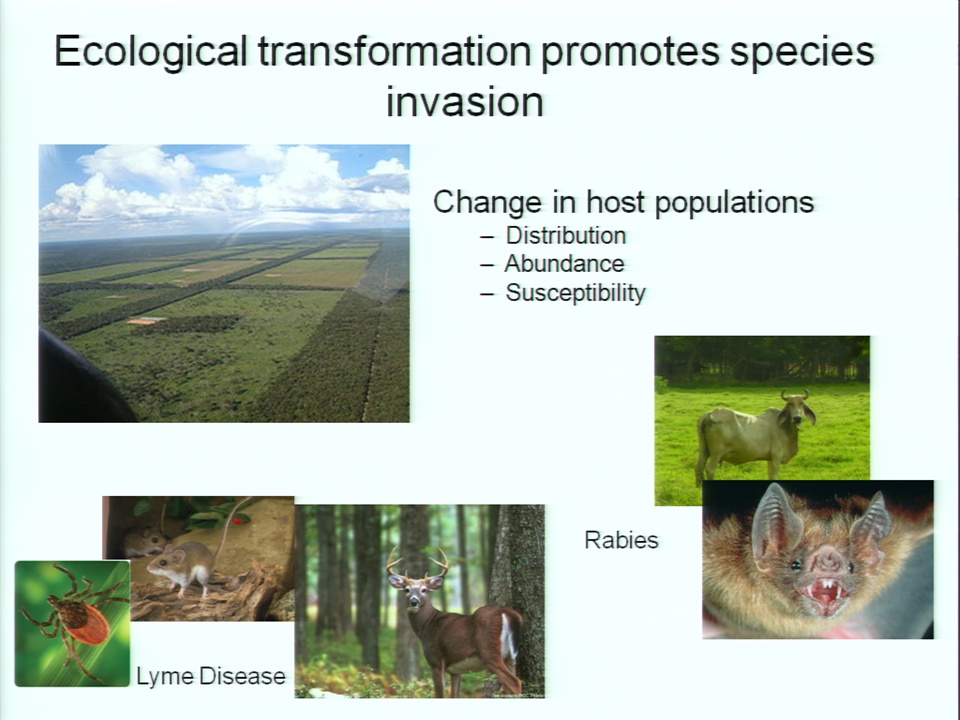 Ecological transformation promotes species invasion

Change in host populations
– Distribution
– Abundance
– Susceptibility

Rabies

Lyme Disease